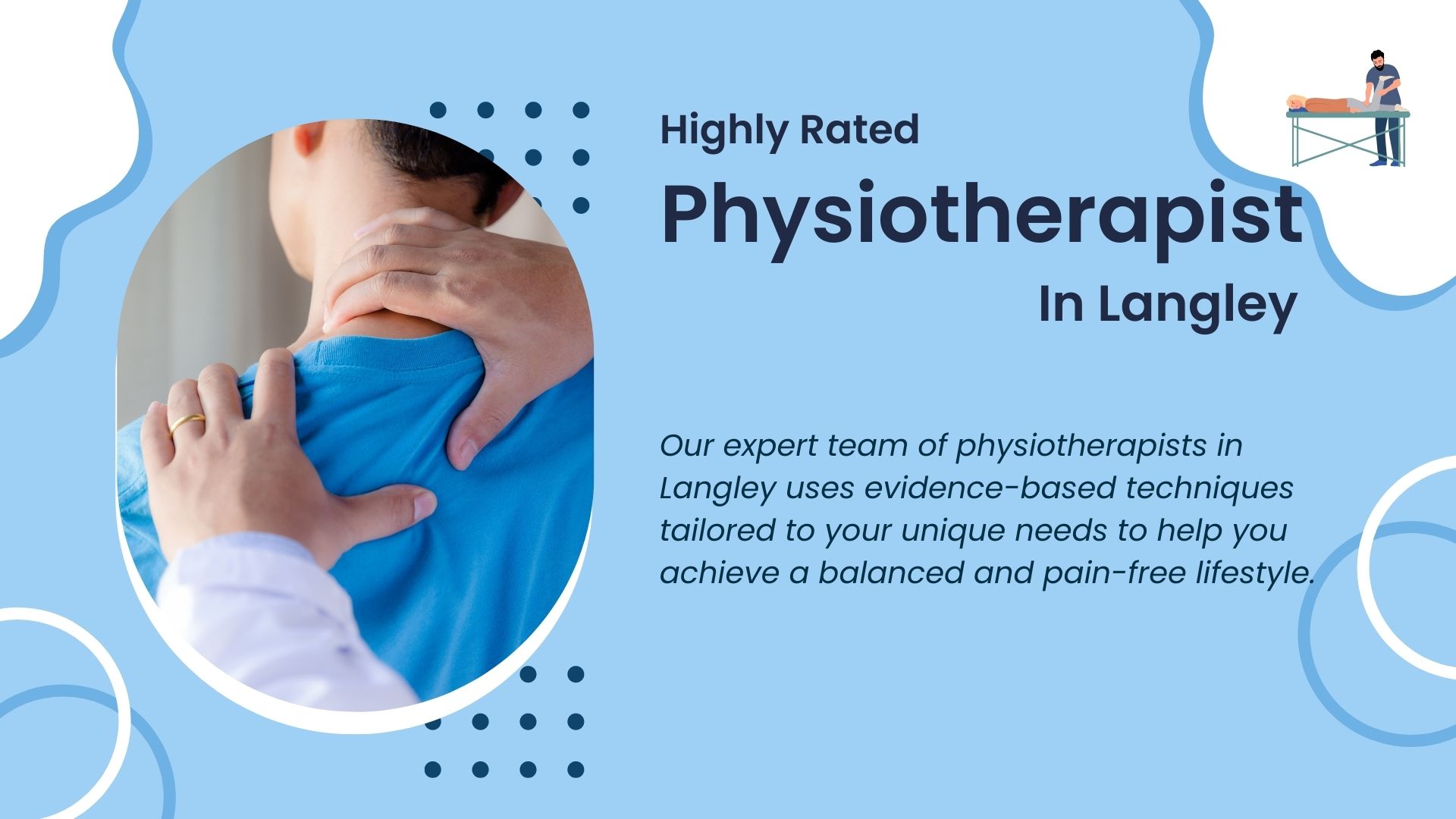 Highly Rated
Physiotherapist
In Langley

Our expert team of physiotherapists in Langley uses evidence-based techniques tailored to your unique needs to help you achieve a balanced and pain-free lifestyle.